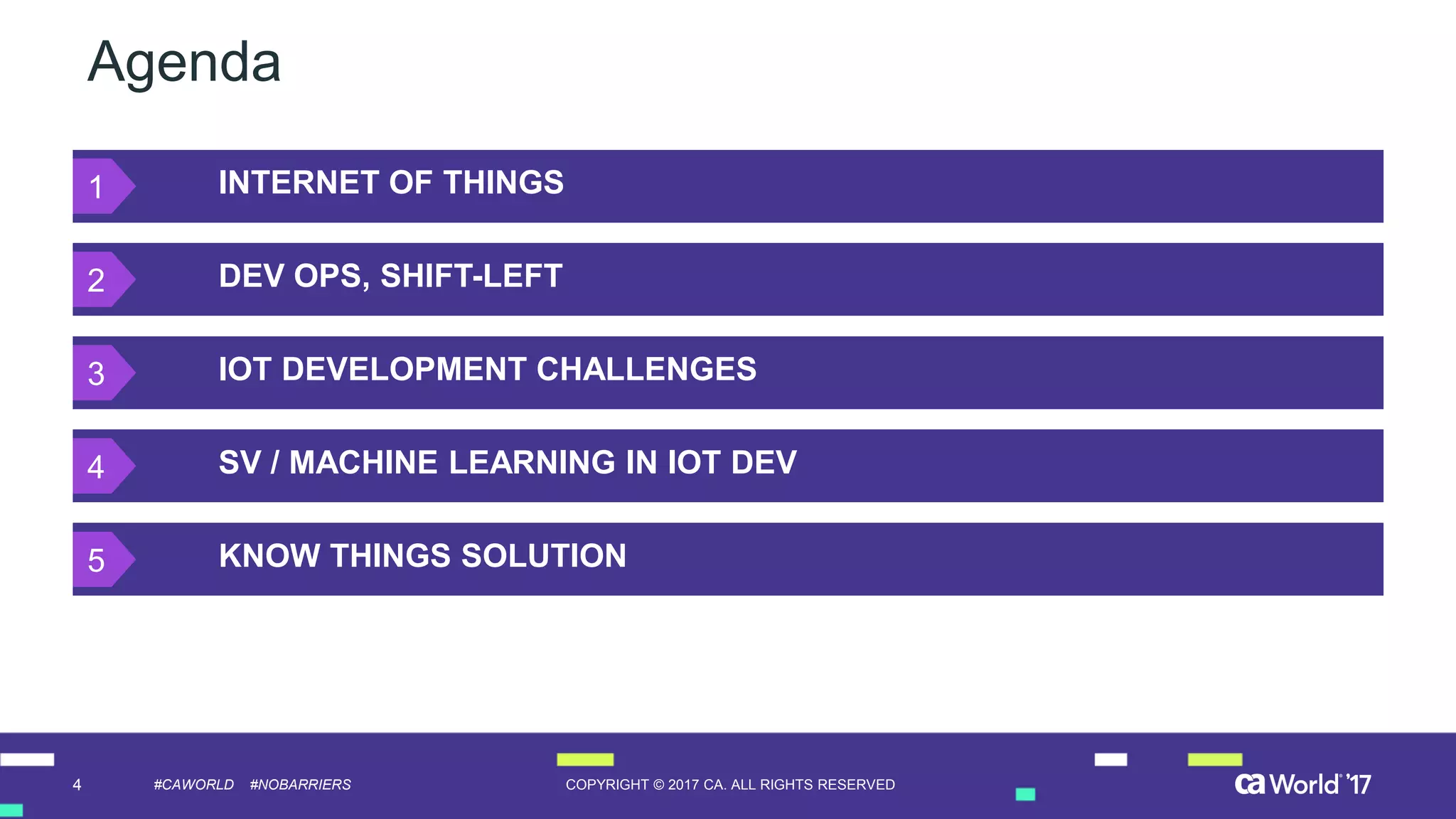 Agenda

1 INTERNET OF THINGS

2 DEV OPS, SHIFT-LEFT

3 IOT DEVELOPMENT CHALLENGES

4 SV / MACHINE LEARNING IN IOT DEV

5 KNOW THINGS SOLUTION

4 #CAWORLD #NOBARRIERS COPYRIGHT © 2017 CA. ALL RIGHTS RESERVED ca World '17